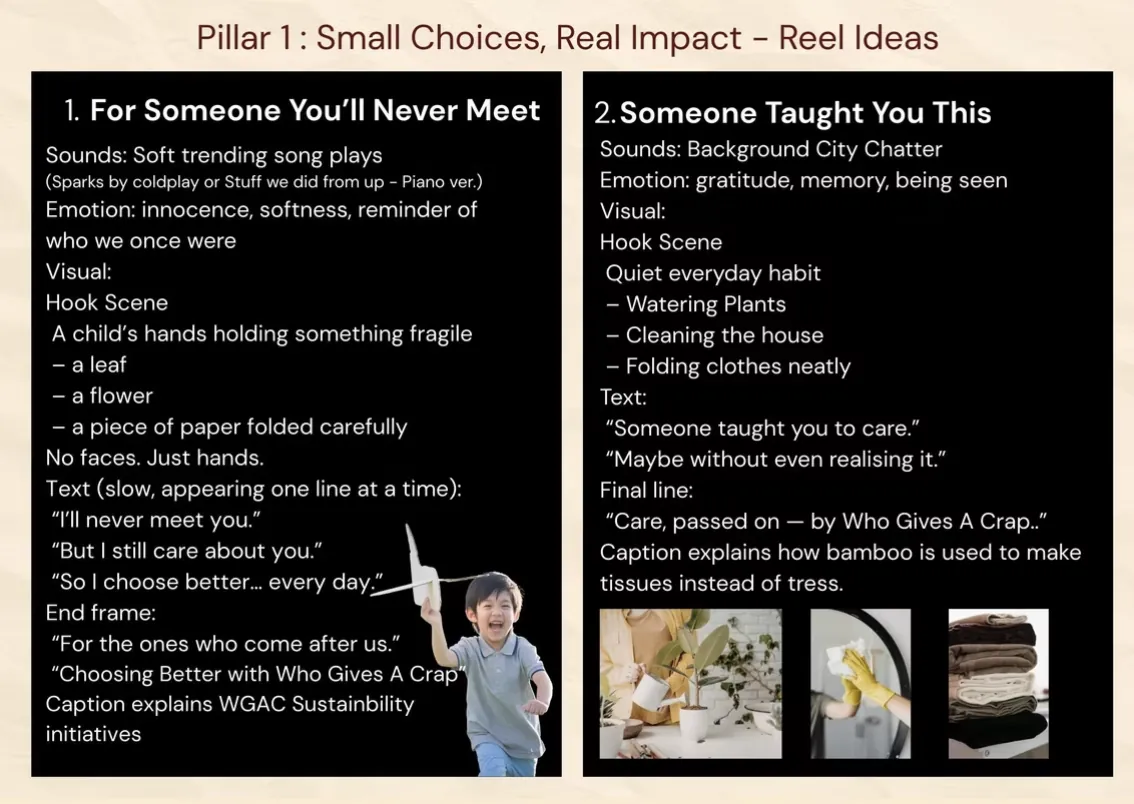 Pillar 1 : Small Choices, Real Impact - Reel Ideas

1. For Someone You'll Never Meet
Sounds: Soft trending song plays
(Sparks by coldplay or Stuff we did from up - Piano ver.)
Emotion: innocence, softness, reminder of who we once were
Visual:
Hook Scene
A child's hands holding something fragile
– a leaf
– a flower
– a piece of paper folded carefully
No faces. Just hands.
Text (slow, appearing one line at a time):
"I'll never meet you."
"But I still care about you."
"So I choose better… every day."
End frame:
"For the ones who come after us."
"Choosing Better with Who Gives A Crap"
Caption explains WGAC Sustainbility initiatives

2. Someone Taught You This
Sounds: Background City Chatter
Emotion: gratitude, memory, being seen
Visual:
Hook Scene
Quiet everyday habit
– Watering Plants
– Cleaning the house
– Folding clothes neatly
Text:
"Someone taught you to care."
"Maybe without even realising it."
Final line:
"Care, passed on — by Who Gives A Crap.."
Caption explains how bamboo is used to make tissues instead of tress.